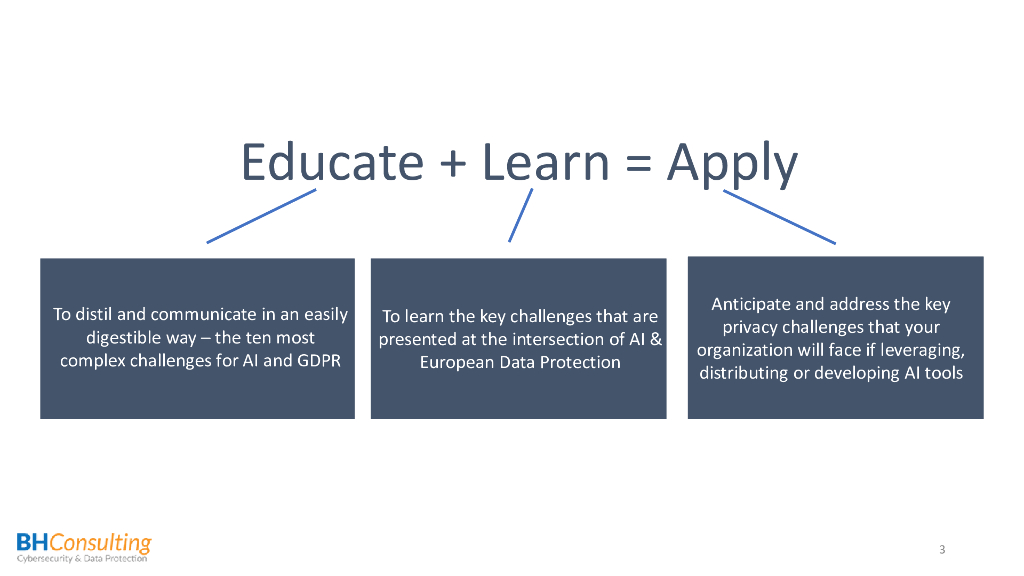 Educate + Learn = Apply

To distil and communicate in an easily digestible way – the ten most complex challenges for AI and GDPR

To learn the key challenges that are presented at the intersection of AI & European Data Protection

Anticipate and address the key privacy challenges that your organization will face if leveraging, distributing or developing AI tools

BHConsulting
Cybersecurity & Data Protection

3